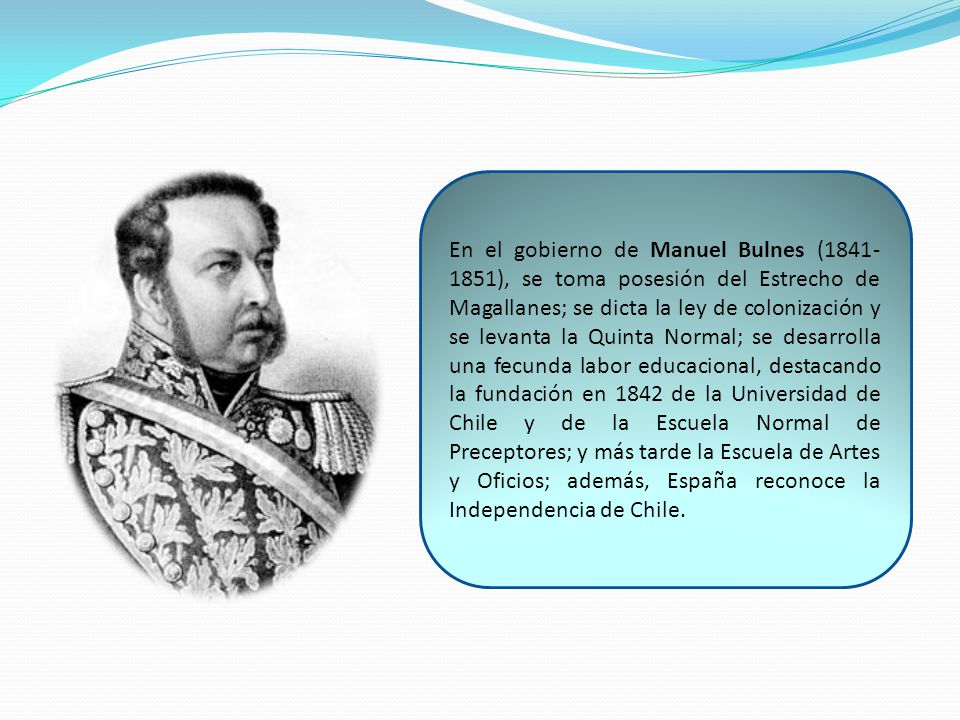 En el gobierno de Manuel Bulnes (1841-1851), se toma posesión del Estrecho de Magallanes; se dicta la ley de colonización y se levanta la Quinta Normal; se desarrolla una fecunda labor educacional, destacando la fundación en 1842 de la Universidad de Chile y de la Escuela Normal de Preceptores; y más tarde la Escuela de Artes y Oficios; además, España reconoce la Independencia de Chile.